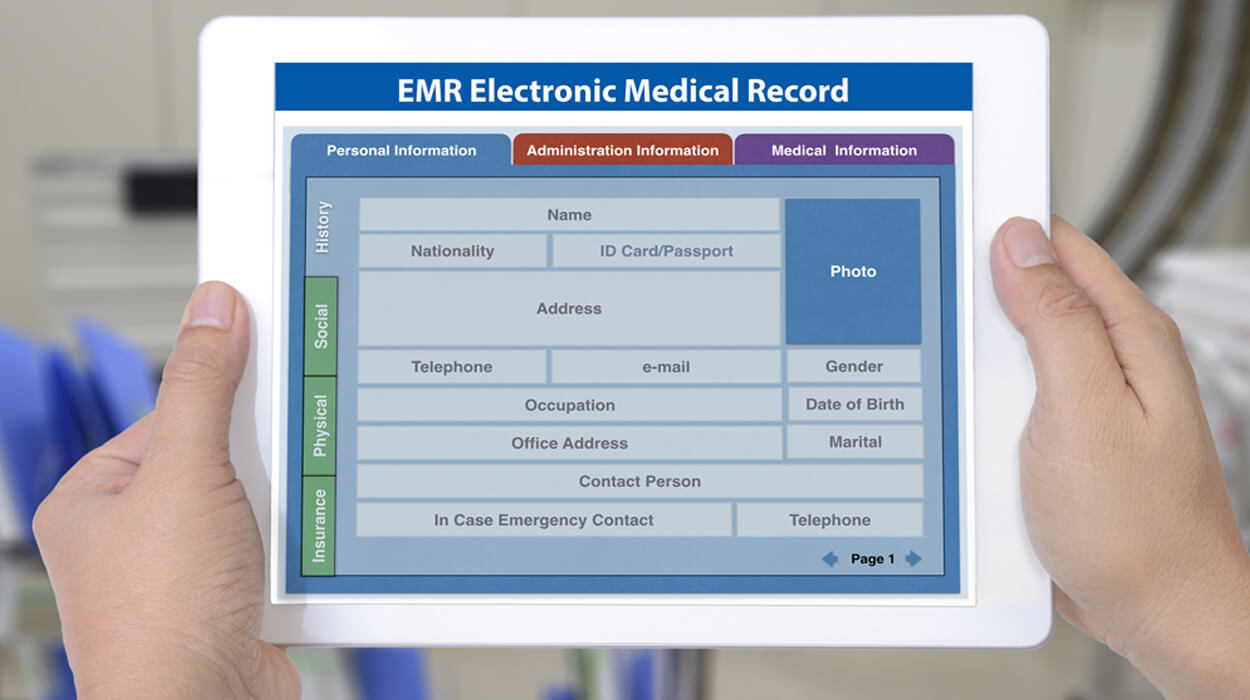 EMR Electronic Medical Record

Personal Information
Administration Information
Medical Information

History
Social
Physical
Insurance

Name
Nationality
ID Card/Passport
Photo
Address
Telephone
e-mail
Gender
Occupation
Date of Birth
Office Address
Marital
Contact Person
In Case Emergency Contact
Telephone

Page 1